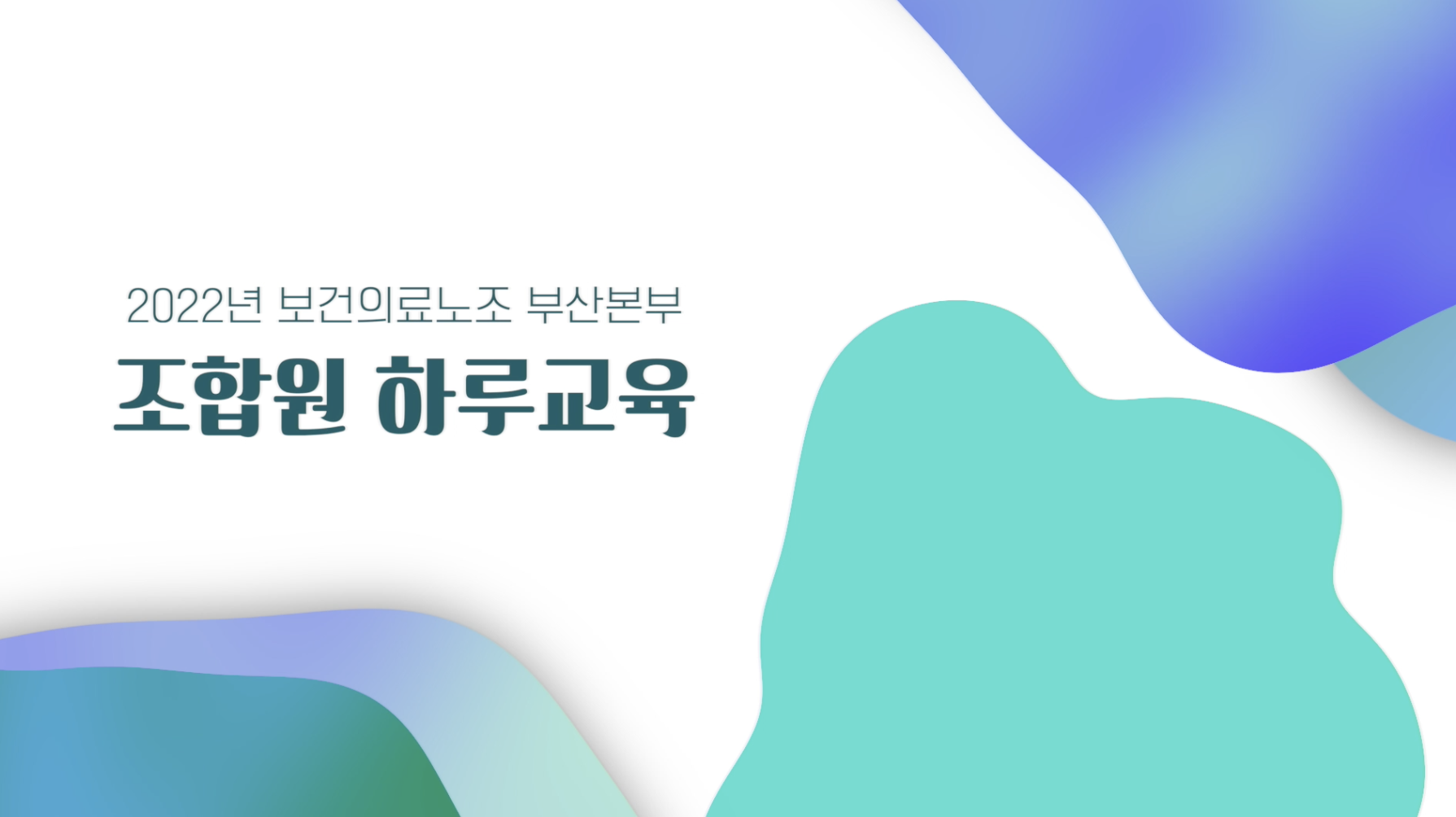 2022년 보건의료노조 부산본부

조합원 하루교육